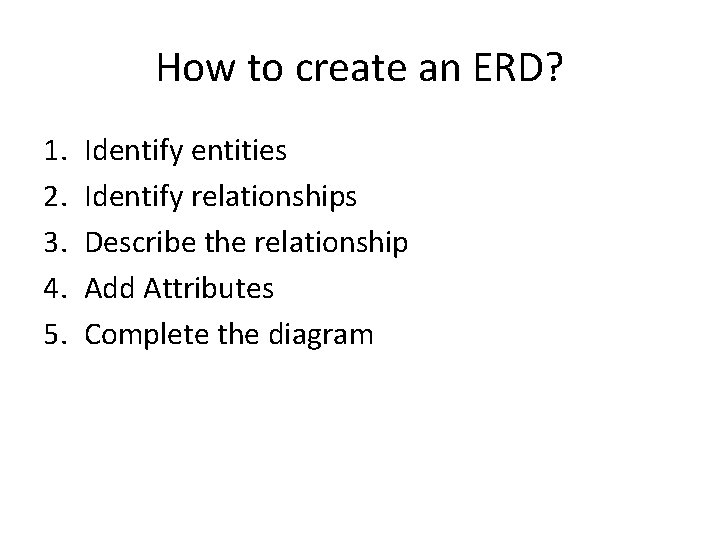 How to create an ERD?

1. Identify entities
2. Identify relationships
3. Describe the relationship
4. Add Attributes
5. Complete the diagram